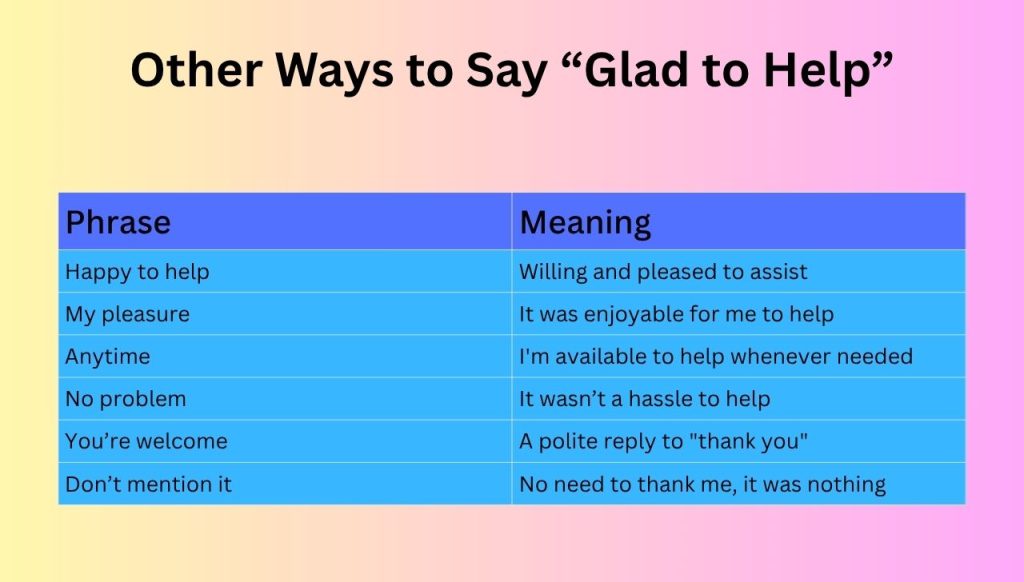 Other Ways to Say “Glad to Help”

| Phrase | Meaning |
|---|---|
| Happy to help | Willing and pleased to assist |
| My pleasure | It was enjoyable for me to help |
| Anytime | I'm available to help whenever needed |
| No problem | It wasn’t a hassle to help |
| You’re welcome | A polite reply to "thank you" |
| Don’t mention it | No need to thank me, it was nothing |